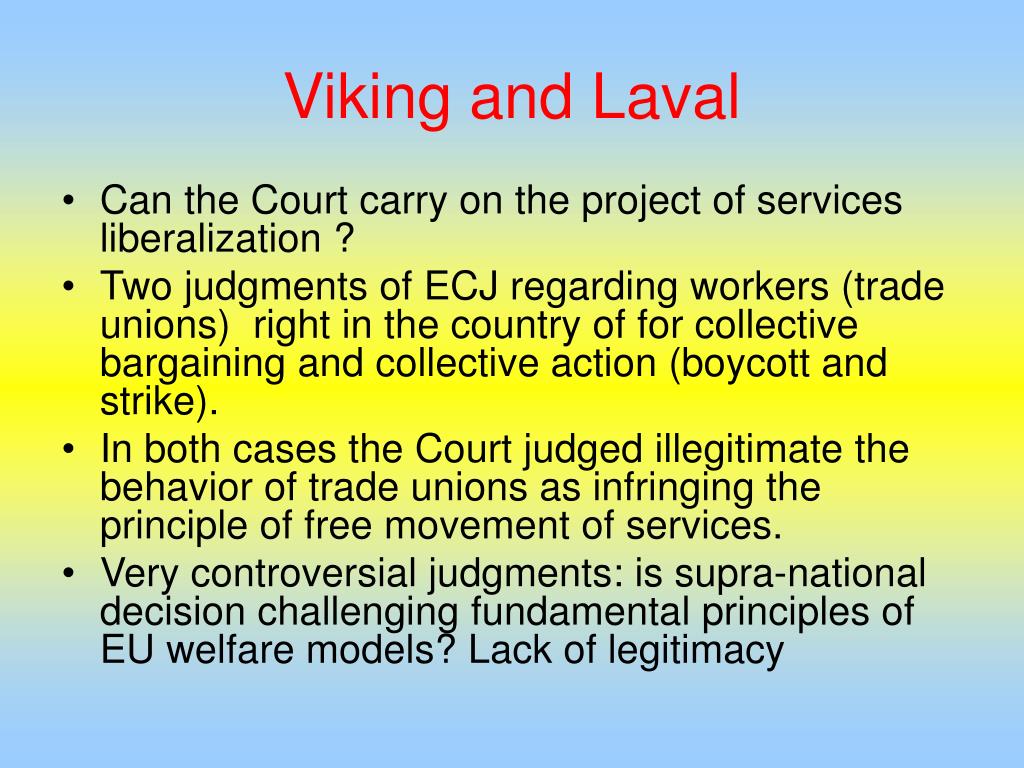 Viking and Laval

• Can the Court carry on the project of services liberalization ?
• Two judgments of ECJ regarding workers (trade unions) right in the country of for collective bargaining and collective action (boycott and strike).
• In both cases the Court judged illegitimate the behavior of trade unions as infringing the principle of free movement of services.
• Very controversial judgments: is supra-national decision challenging fundamental principles of EU welfare models? Lack of legitimacy